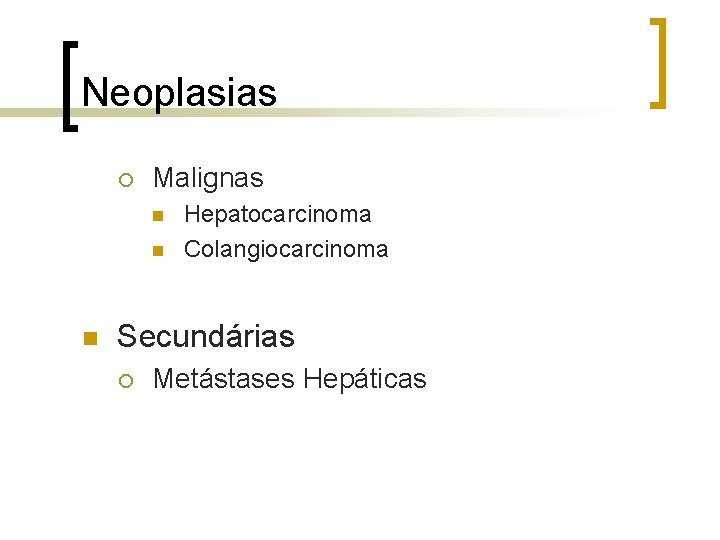 Neoplasias

Malignas

Hepatocarcinoma

Colangiocarcinoma

Secundárias

Metástases Hepáticas